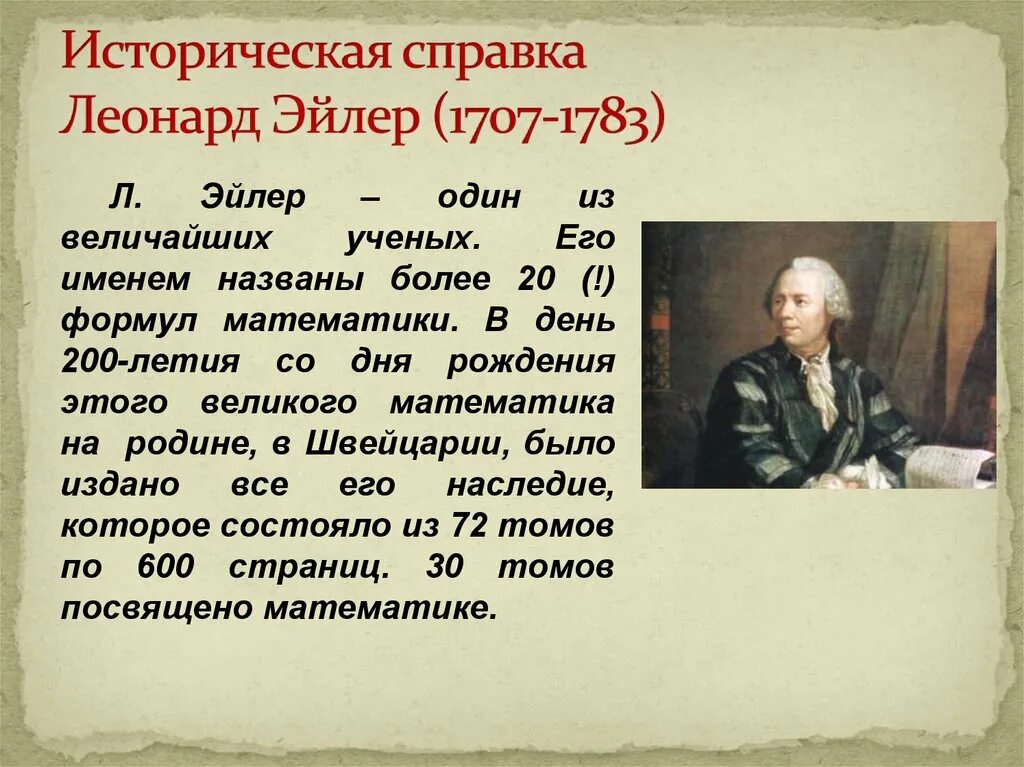 Историческая справка
Леонард Эйлер (1707-1783)

Л. Эйлер – один из величайших ученых. Его именем названы более 20 (!) формул математики. В день 200-летия со дня рождения этого великого математика на родине, в Швейцарии, было издано все его наследие, которое состояло из 72 томов по 600 страниц. 30 томов посвящено математике.